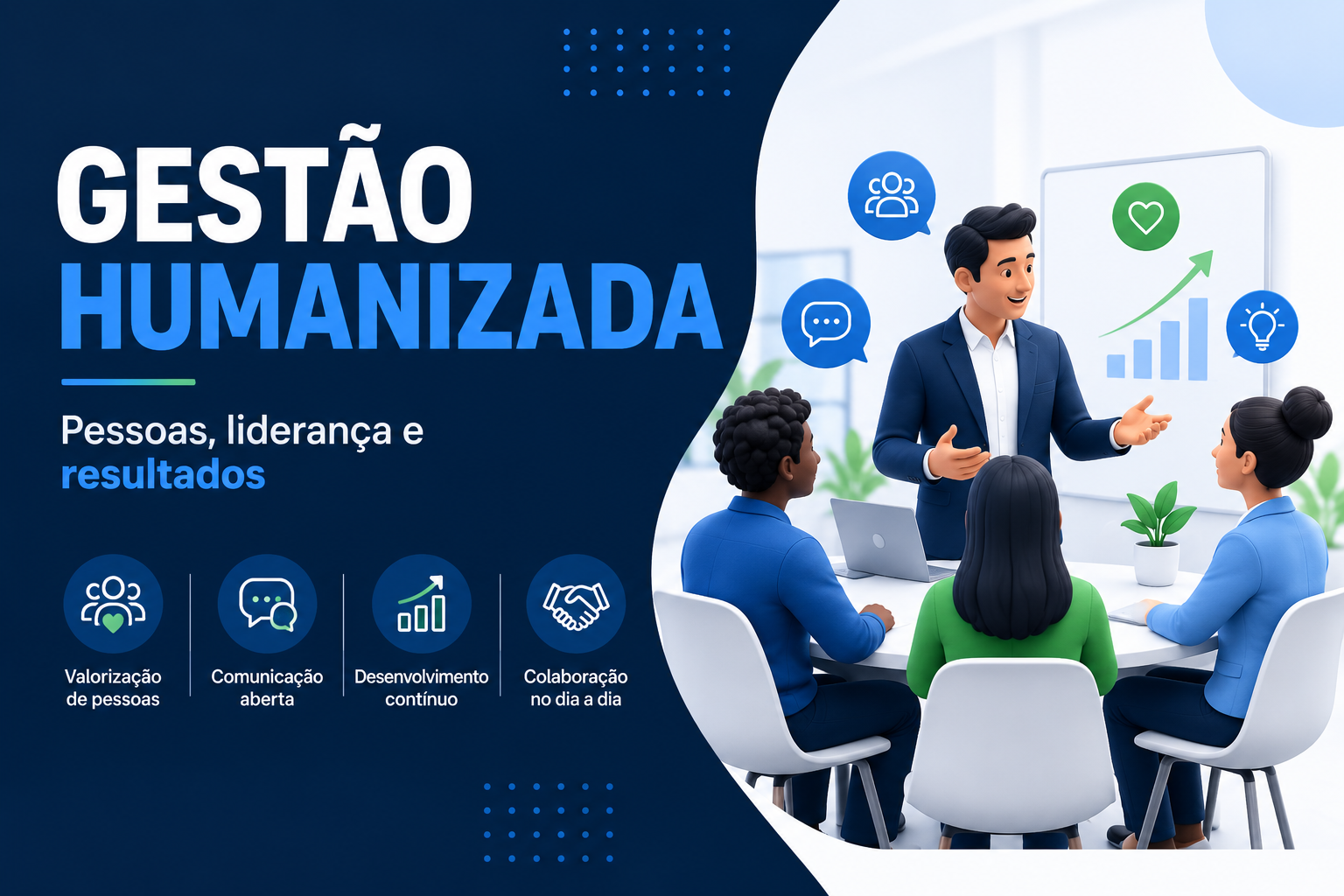 GESTÃO HUMANIZADA

Pessoas, liderança e resultados

Valorização de pessoas

Comunicação aberta

Desenvolvimento contínuo

Colaboração no dia a dia